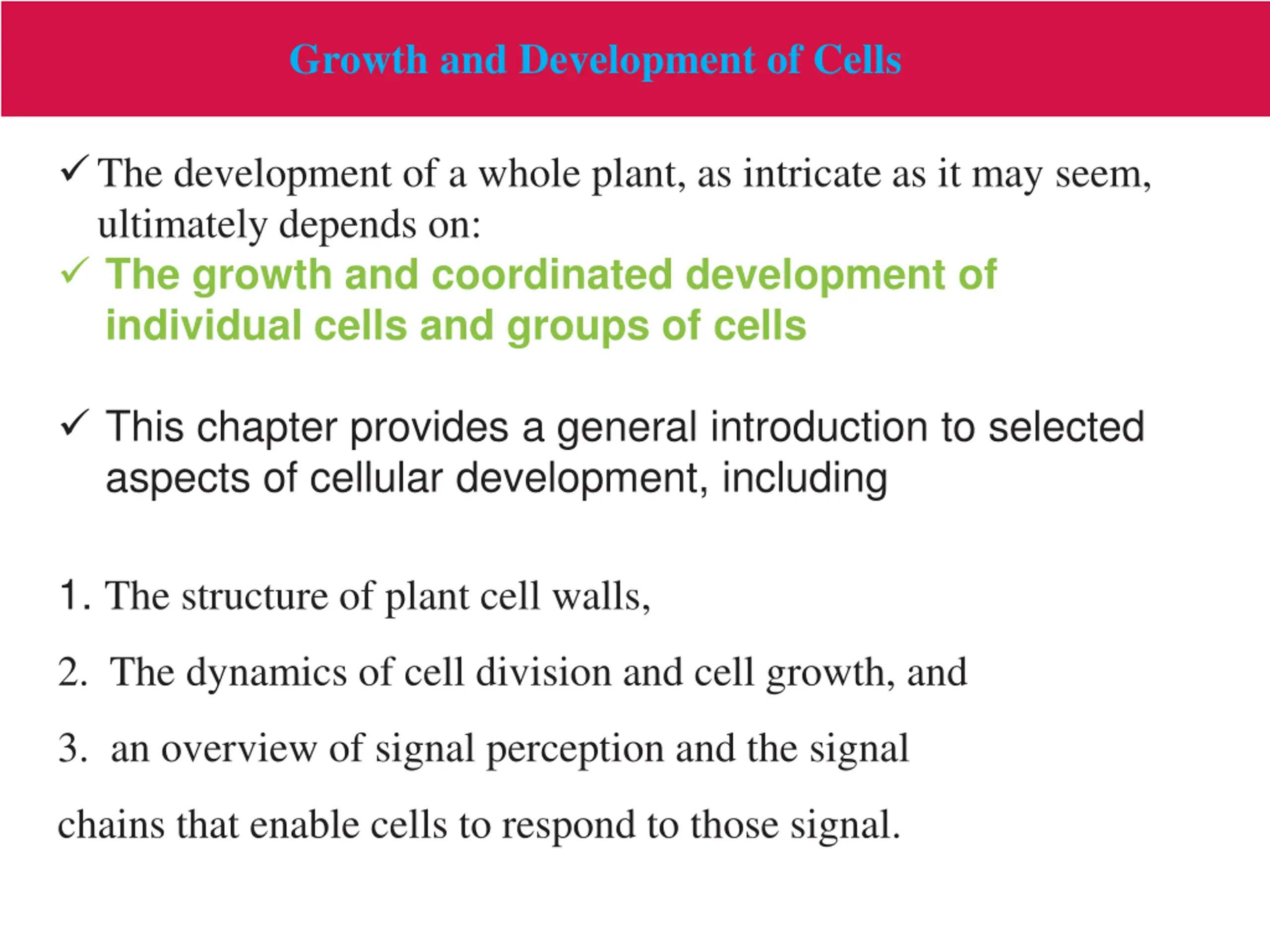 Growth and Development of Cells

✓ The development of a whole plant, as intricate as it may seem, ultimately depends on:

✓ The growth and coordinated development of individual cells and groups of cells

✓ This chapter provides a general introduction to selected aspects of cellular development, including

1. The structure of plant cell walls,

2. The dynamics of cell division and cell growth, and

3. an overview of signal perception and the signal

chains that enable cells to respond to those signal.